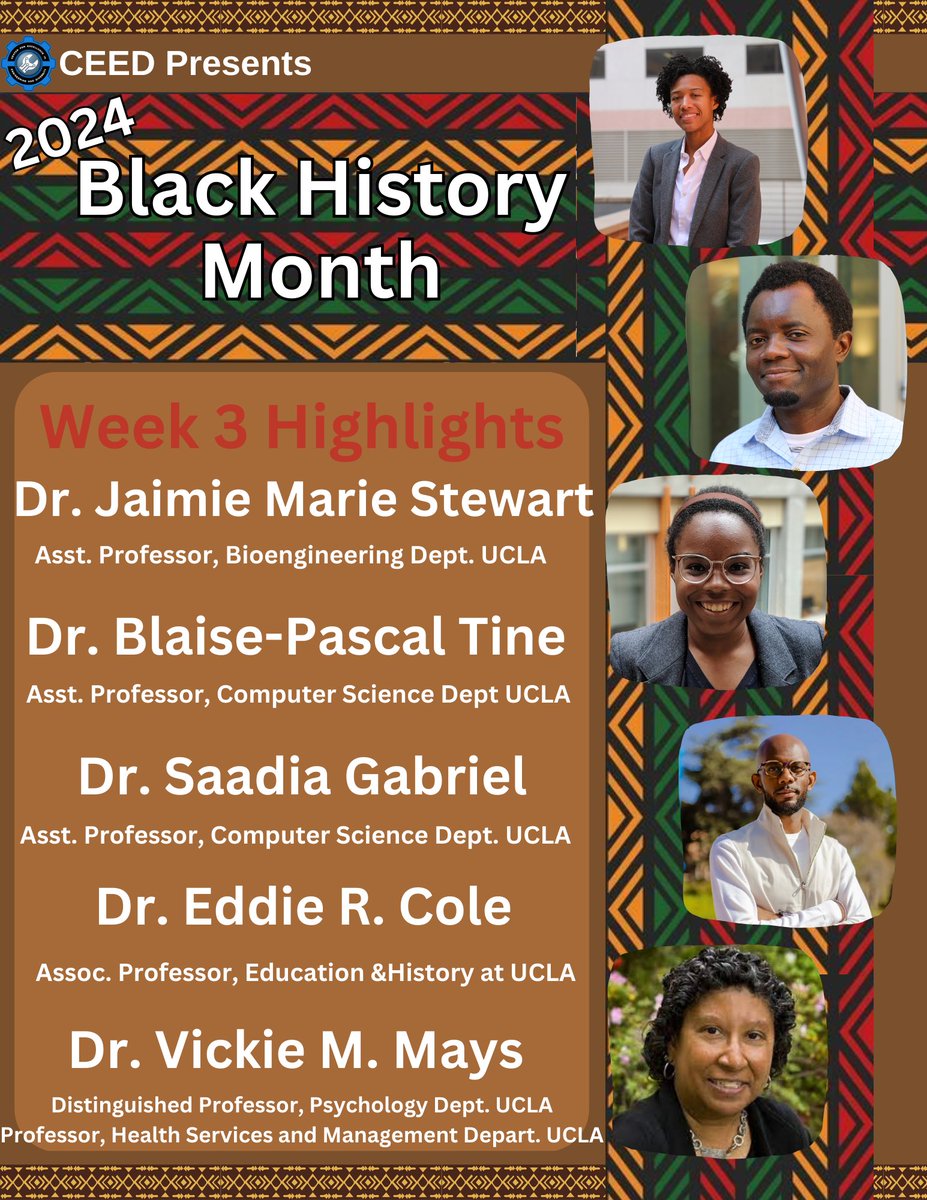 CEED Presents

2024
Black History Month

Week 3 Highlights

Dr. Jaimie Marie Stewart
Asst. Professor, Bioengineering Dept. UCLA

Dr. Blaise-Pascal Tine
Asst. Professor, Computer Science Dept UCLA

Dr. Saadia Gabriel
Asst. Professor, Computer Science Dept. UCLA

Dr. Eddie R. Cole
Assoc. Professor, Education &History at UCLA

Dr. Vickie M. Mays
Distinguished Professor, Psychology Dept. UCLA
Professor, Health Services and Management Depart. UCLA